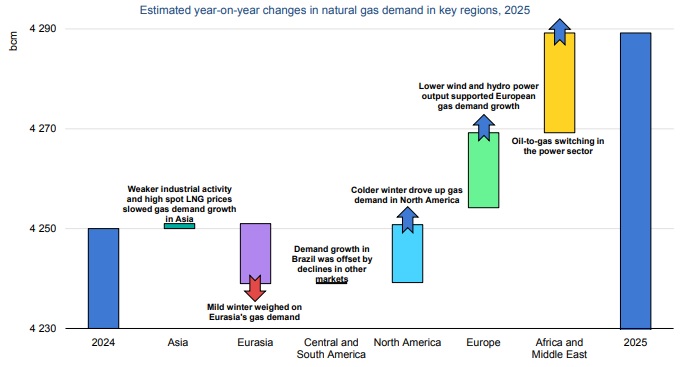 Estimated year-on-year changes in natural gas demand in key regions, 2025

bcm

4 290

4 270

4 250

4 230

Weaker industrial activity and high spot LNG prices slowed gas demand growth in Asia

Mild winter weighed on Eurasia's gas demand

Demand growth in Brazil was offset by declines in other markets

Colder winter drove up gas demand in North America

Lower wind and hydro power output supported European gas demand growth

Oil-to-gas switching in the power sector

2024

Asia

Eurasia

Central and South America

North America

Europe

Africa and Middle East

2025